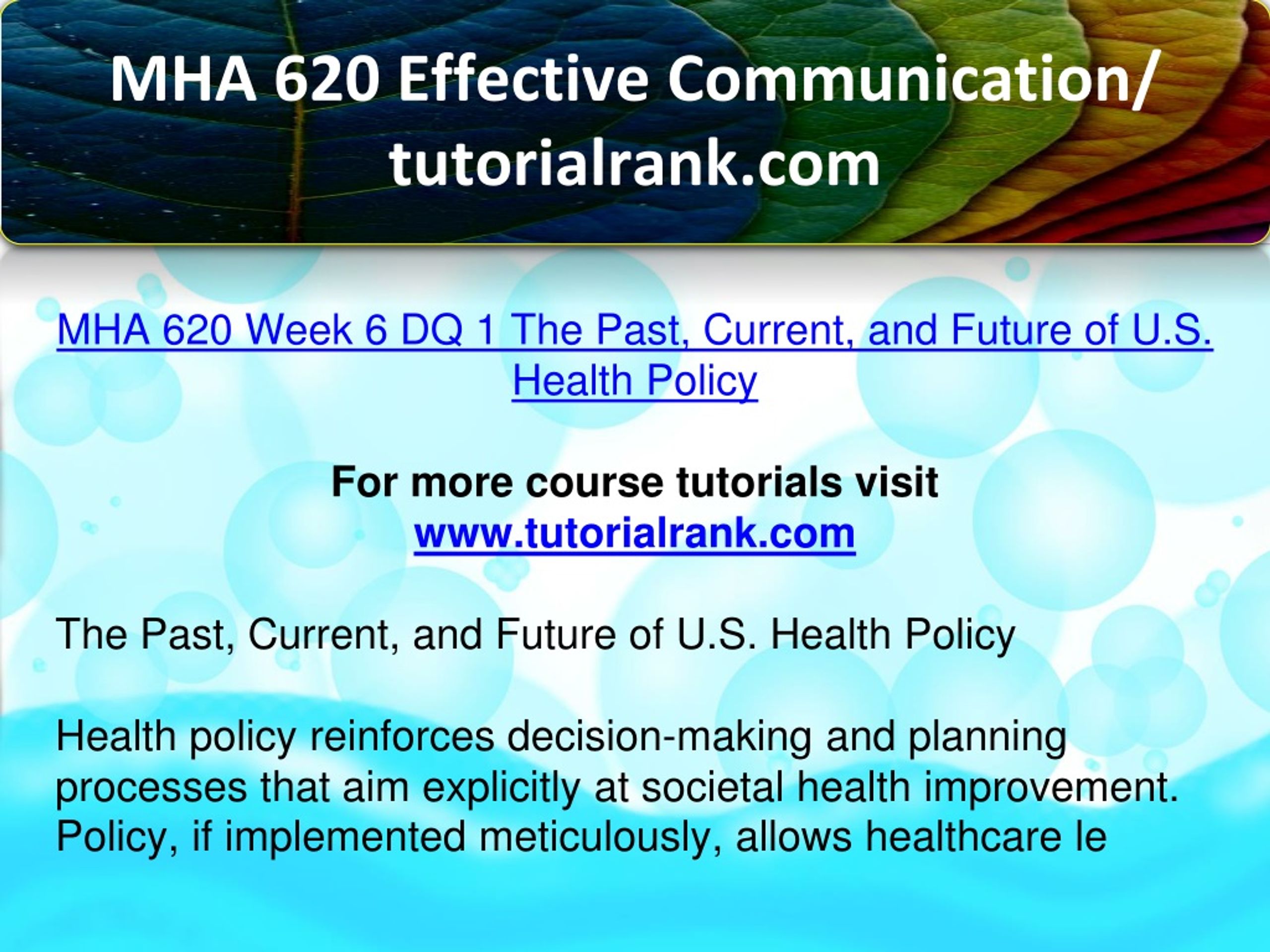 MHA 620 Effective Communication/ tutorialrank.com

MHA 620 Week 6 DQ 1 The Past, Current, and Future of U.S. Health Policy

For more course tutorials visit
www.tutorialrank.com

The Past, Current, and Future of U.S. Health Policy

Health policy reinforces decision-making and planning processes that aim explicitly at societal health improvement. Policy, if implemented meticulously, allows healthcare le